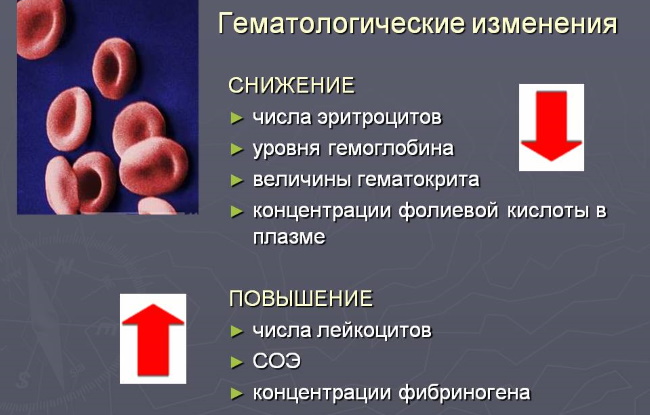 Гематологические изменения

СНИЖЕНИЕ

► числа эритроцитов
► уровня гемоглобина
► величины гематокрита
► концентрации фолиевой кислоты в плазме

ПОВЫШЕНИЕ

► числа лейкоцитов
► СОЭ
► концентрации фибриногена